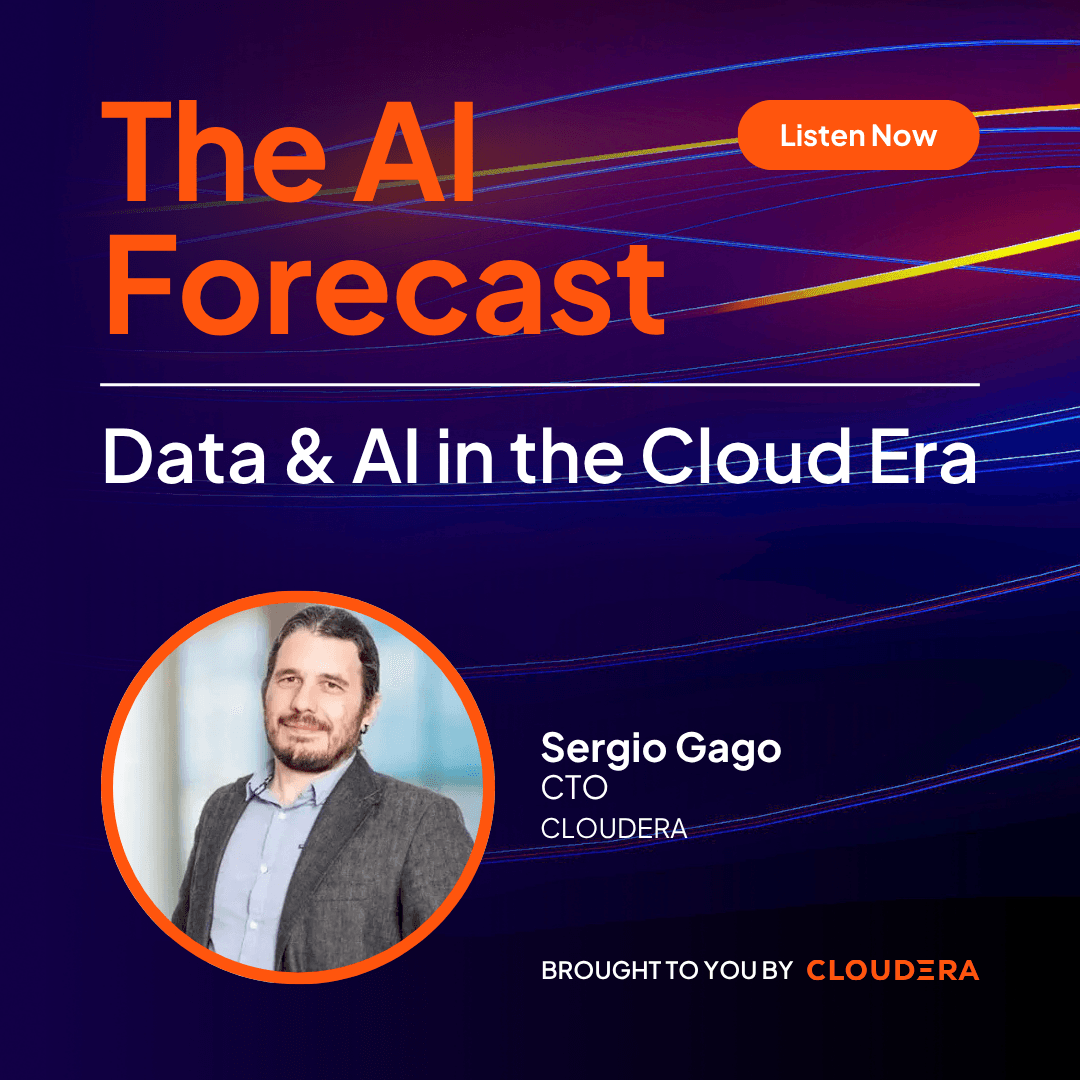 The AI Forecast

Listen Now

Data & AI in the Cloud Era

Sergio Gago
CTO
CLOUDERA

BROUGHT TO YOU BY CLOUDERA